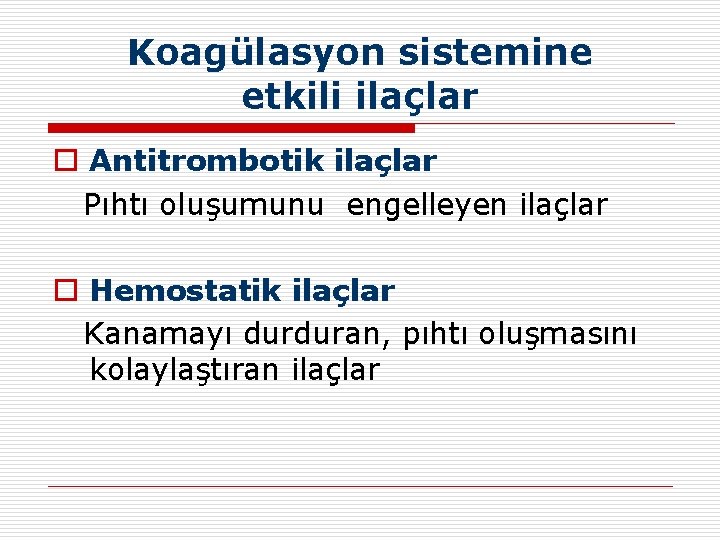 Koagülasyon sistemine etkili ilaçlar

Antitrombotik ilaçlar

Pıhtı oluşumunu engelleyen ilaçlar

Hemostatik ilaçlar

Kanamayı durduran, pıhtı oluşmasını kolaylaştıran ilaçlar